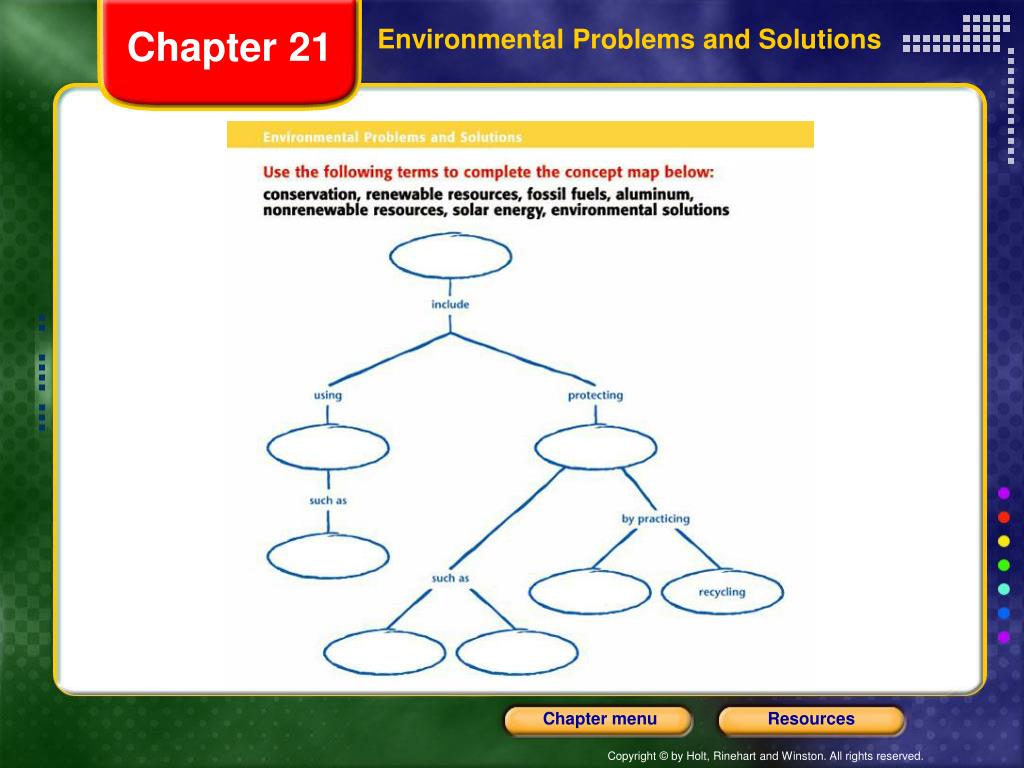 Chapter 21

Environmental Problems and Solutions

Environmental Problems and Solutions

Use the following terms to complete the concept map below:

conservation, renewable resources, fossil fuels, aluminum, nonrenewable resources, solar energy, environmental solutions

include

using

protecting

such as

by practicing

such as

recycling

Chapter menu

Resources

Copyright © by Holt, Rinehart and Winston. All rights reserved.